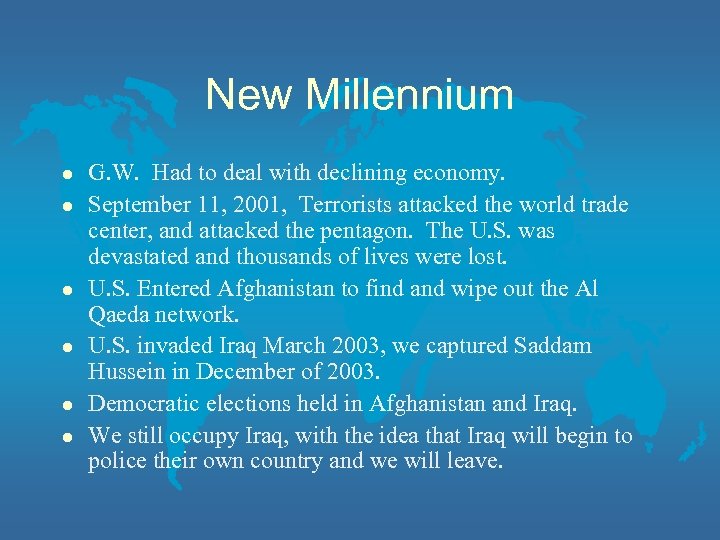 New Millennium

- G.W. Had to deal with declining economy.
- September 11, 2001, Terrorists attacked the world trade center, and attacked the pentagon. The U.S. was devastated and thousands of lives were lost.
- U.S. Entered Afghanistan to find and wipe out the Al Qaeda network.
- U.S. invaded Iraq March 2003, we captured Saddam Hussein in December of 2003.
- Democratic elections held in Afghanistan and Iraq.
- We still occupy Iraq, with the idea that Iraq will begin to police their own country and we will leave.